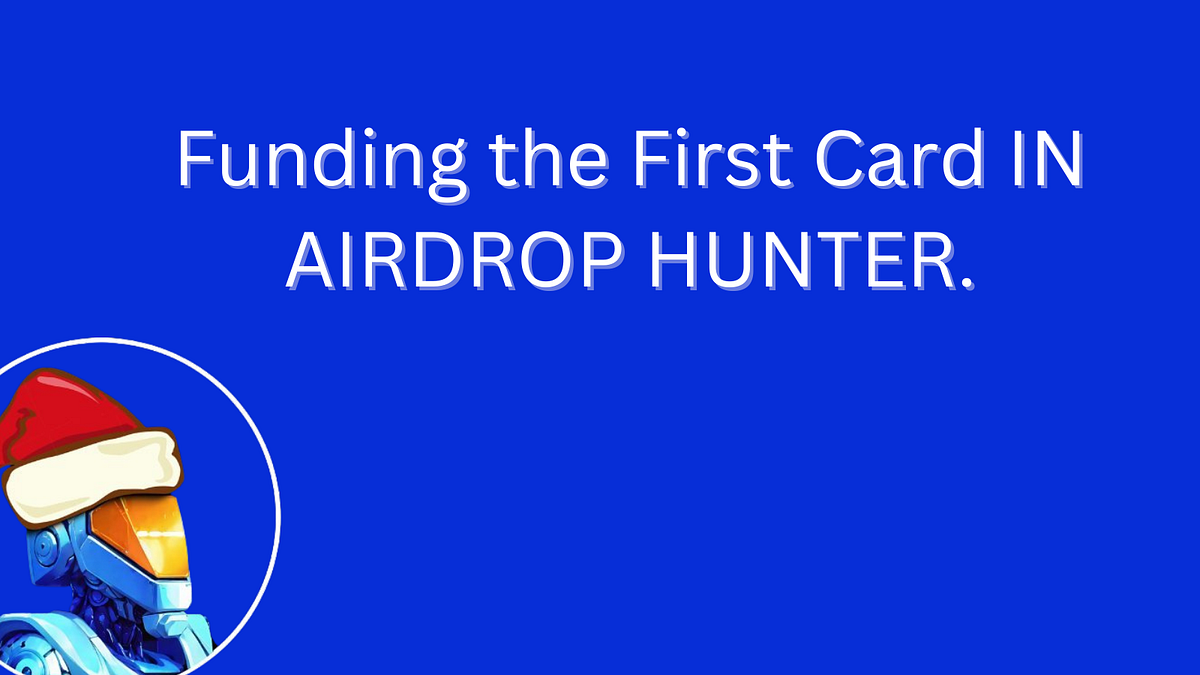 Funding the First Card IN AIRDROP HUNTER.